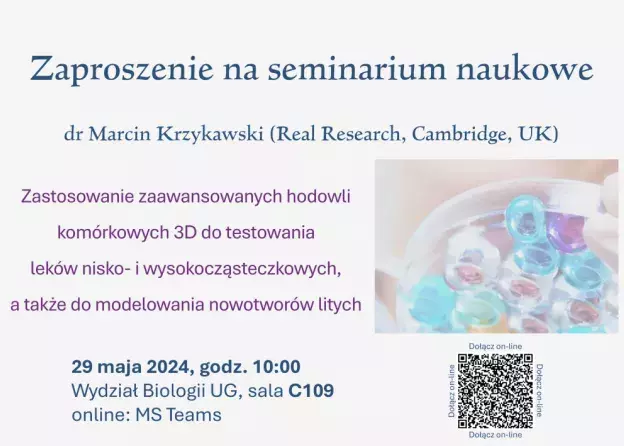 Zaproszenie na seminarium naukowe

dr Marcin Krzykawski (Real Research, Cambridge, UK)

Zastosowanie zaawansowanych hodowli komórkowych 3D do testowania leków nisko- i wysokocząsteczkowych, a także do modelowania nowotworów litych

29 maja 2024, godz. 10:00
Wydział Biologii UG, sala C109
online: MS Teams

Dołącz on-line
Dołącz on-line
Dołącz on-line
Dołącz on-line